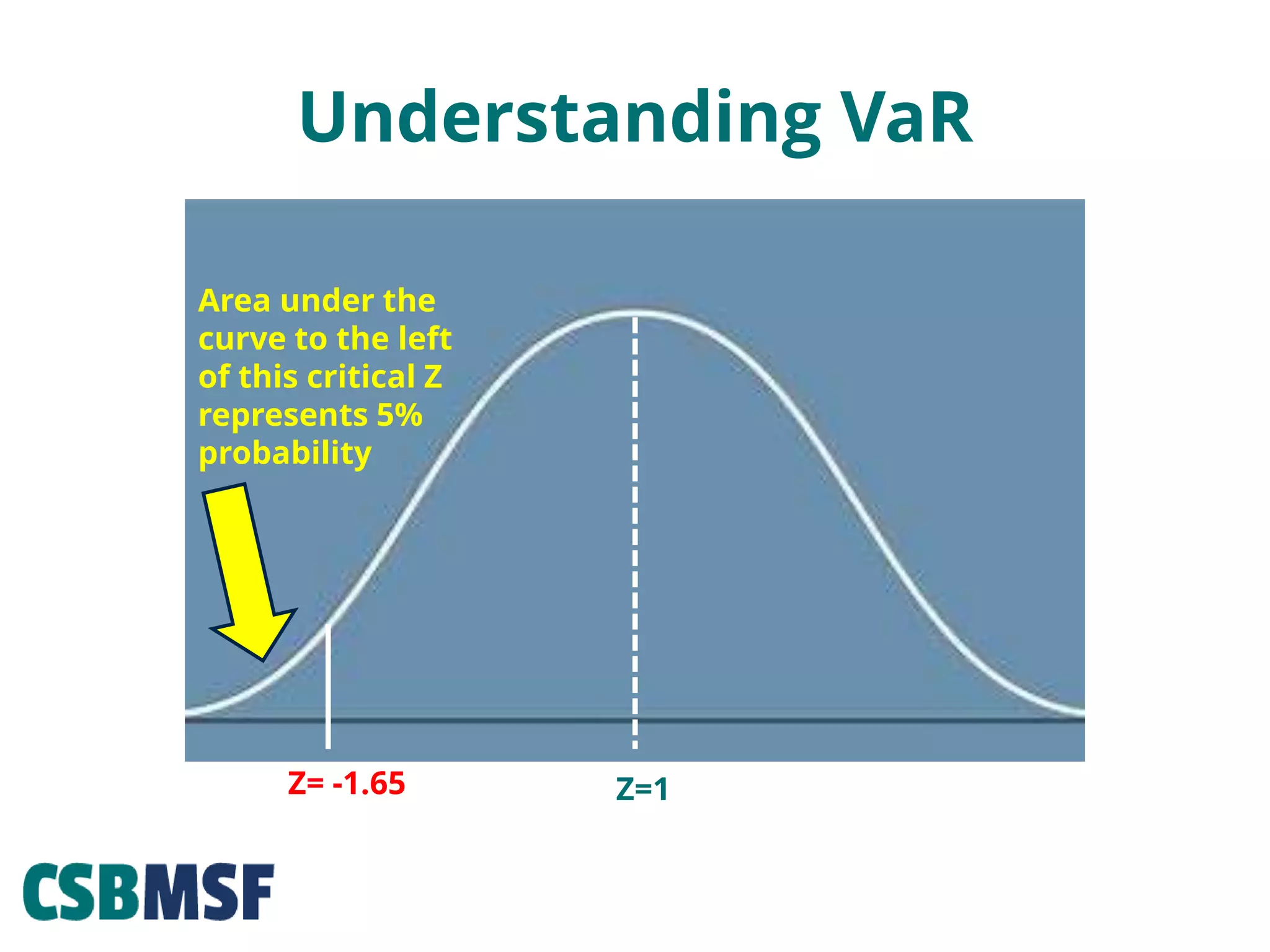 Understanding VaR

Area under the curve to the left of this critical Z represents 5% probability

Z= -1.65

Z=1

CSBMSF